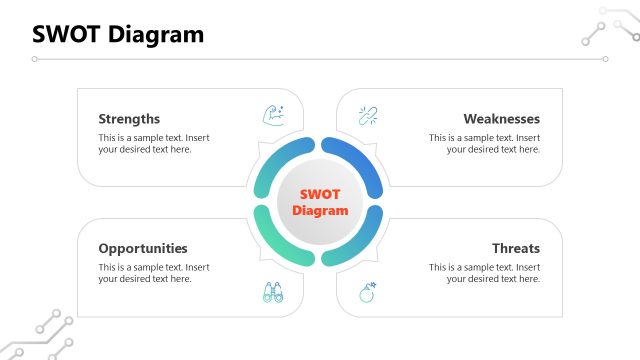 SWOT Diagram

Strengths
This is a sample text. Insert your desired text here.

Weaknesses
This is a sample text. Insert your desired text here.

SWOT Diagram

Opportunities
This is a sample text. Insert your desired text here.

Threats
This is a sample text. Insert your desired text here.